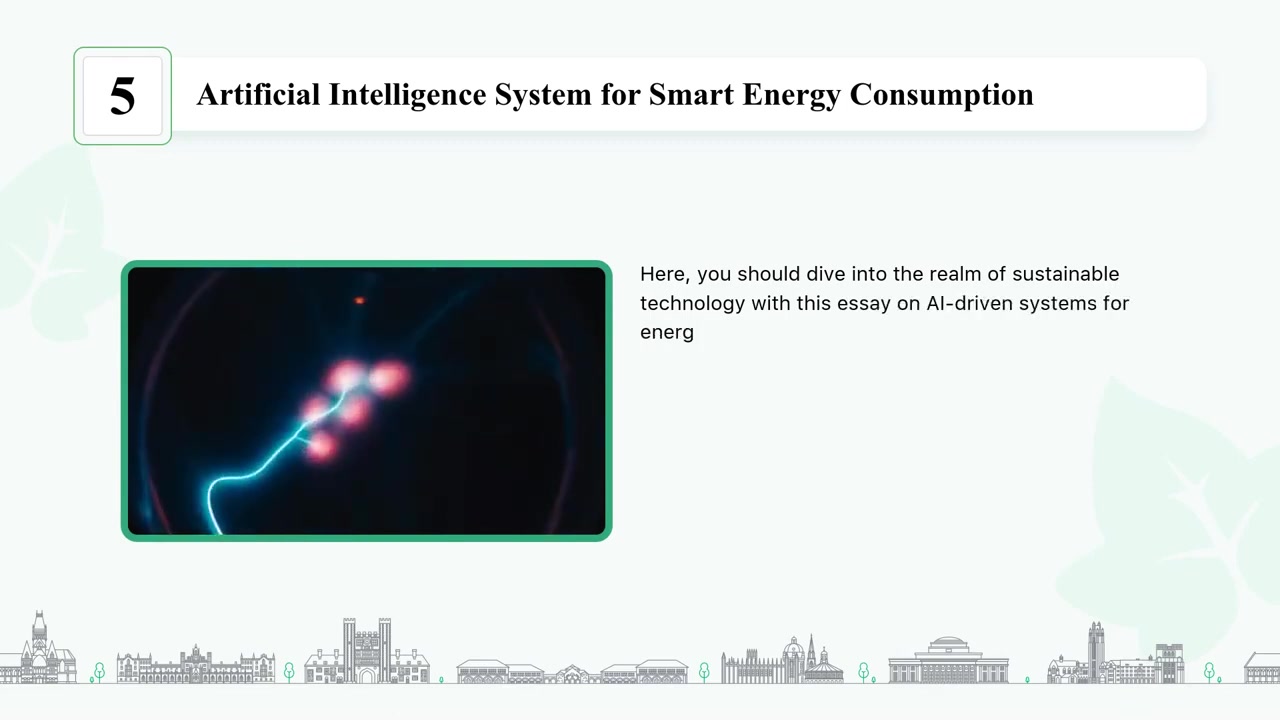 5

Artificial Intelligence System for Smart Energy Consumption

Here, you should dive into the realm of sustainable technology with this essay on AI-driven systems for energ